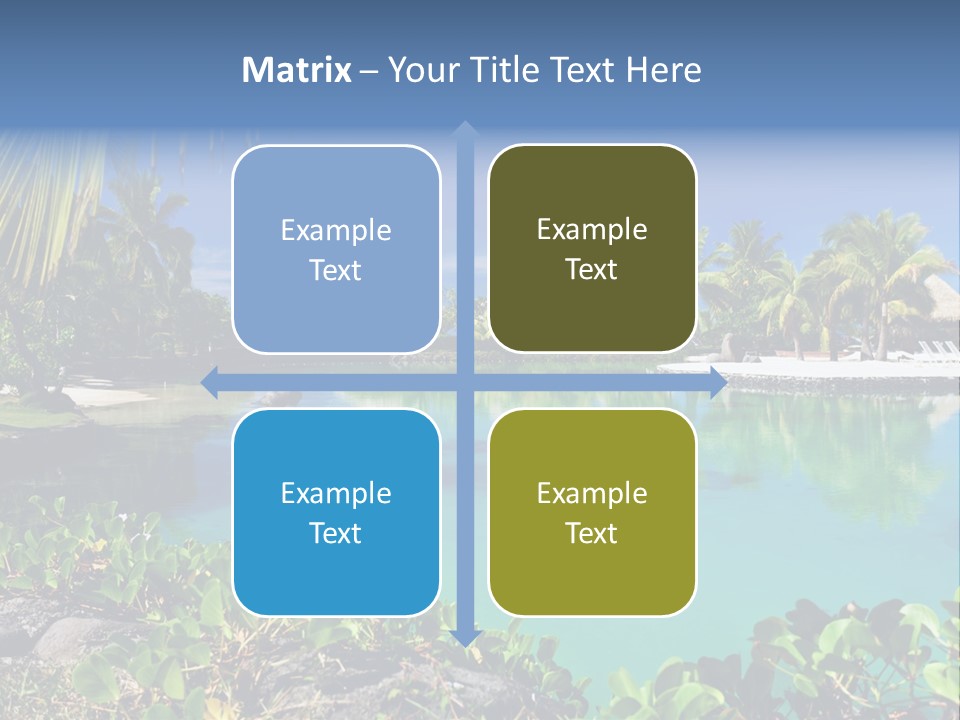 Matrix – Your Title Text Here

Example Text

Example Text

Example Text

Example Text